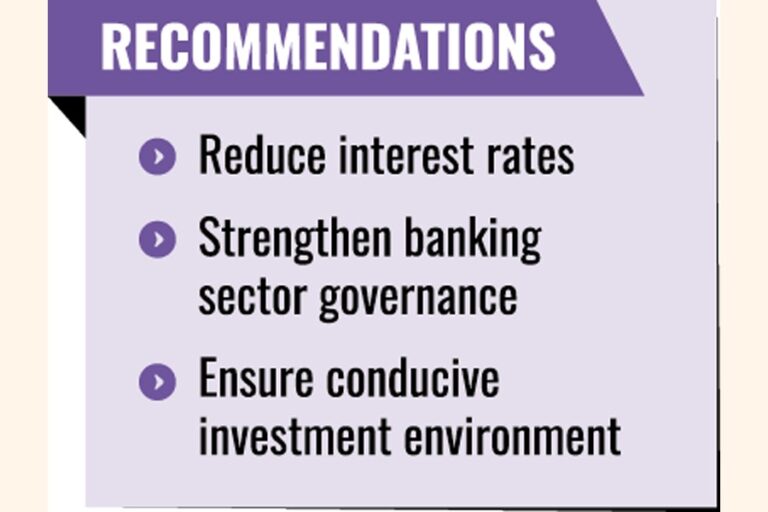 RECOMMENDATIONS

Reduce interest rates

Strengthen banking sector governance

Ensure conducive investment environment